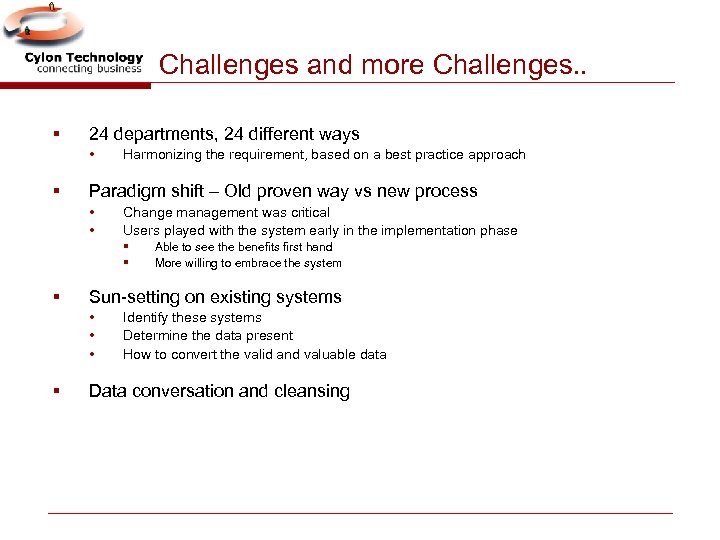 Cylon Technology
connecting business

Challenges and more Challenges..

- 24 departments, 24 different ways
  - Harmonizing the requirement, based on a best practice approach

- Paradigm shift – Old proven way vs new process
  - Change management was critical
  - Users played with the system early in the implementation phase
    - Able to see the benefits first hand
    - More willing to embrace the system

- Sun-setting on existing systems
  - Identify these systems
  - Determine the data present
  - How to convert the valid and valuable data

- Data conversation and cleansing